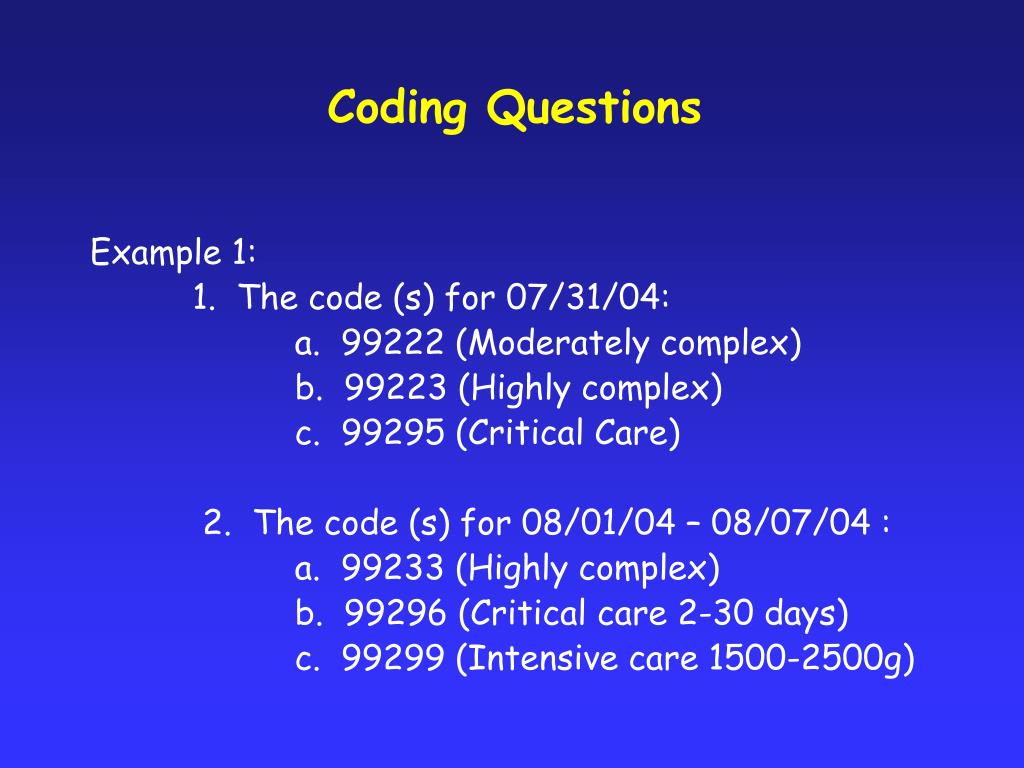 Coding Questions

Example 1:
1. The code (s) for 07/31/04:
a. 99222 (Moderately complex)
b. 99223 (Highly complex)
c. 99295 (Critical Care)

2. The code (s) for 08/01/04 – 08/07/04 :
a. 99233 (Highly complex)
b. 99296 (Critical care 2-30 days)
c. 99299 (Intensive care 1500-2500g)